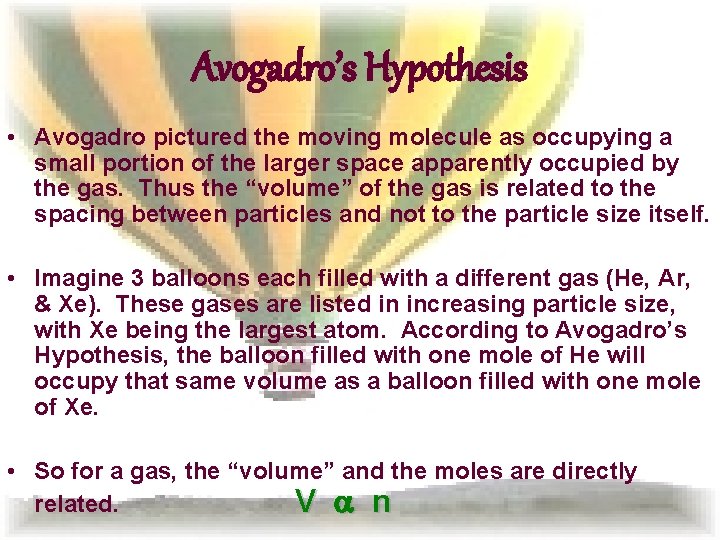 Avogadro's Hypothesis

• Avogadro pictured the moving molecule as occupying a small portion of the larger space apparently occupied by the gas. Thus the "volume" of the gas is related to the spacing between particles and not to the particle size itself.

• Imagine 3 balloons each filled with a different gas (He, Ar, & Xe). These gases are listed in increasing particle size, with Xe being the largest atom. According to Avogadro's Hypothesis, the balloon filled with one mole of He will occupy that same volume as a balloon filled with one mole of Xe.

• So for a gas, the "volume" and the moles are directly related. $V \alpha n$